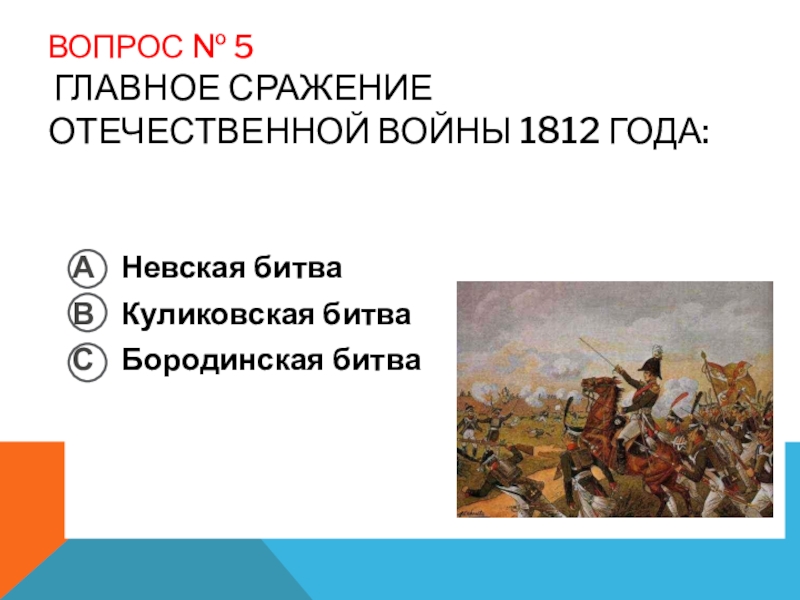 ВОПРОС № 5
ГЛАВНОЕ СРАЖЕНИЕ ОТЕЧЕСТВЕННОЙ ВОЙНЫ 1812 ГОДА:

A Невская битва
B Куликовская битва
C Бородинская битва